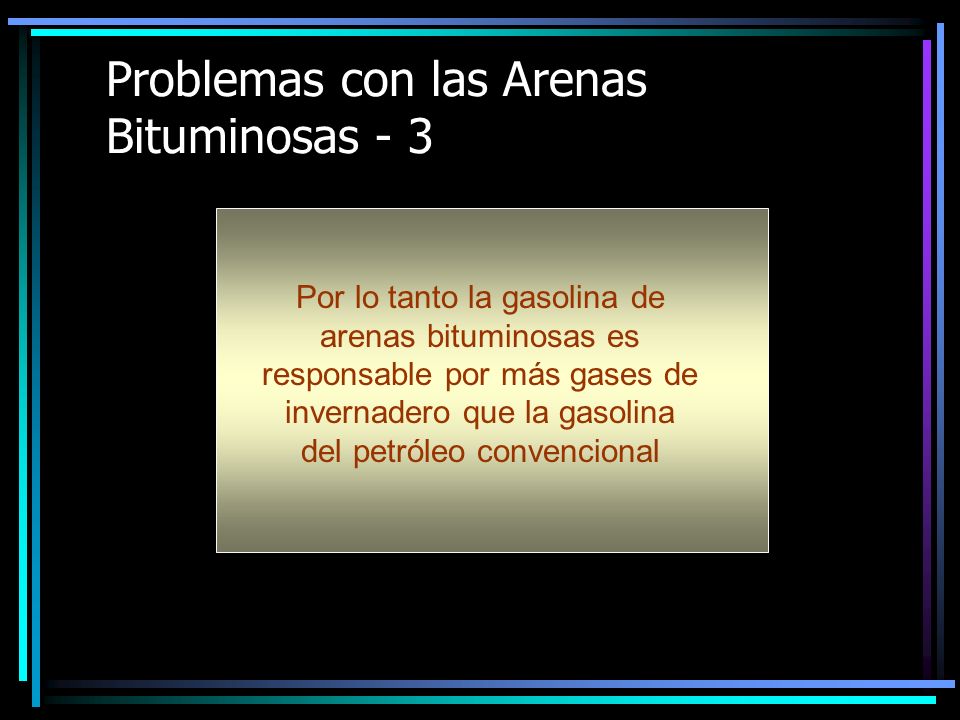 Problemas con las Arenas Bituminosas - 3

Por lo tanto la gasolina de arenas bituminosas es responsable por más gases de invernadero que la gasolina del petróleo convencional